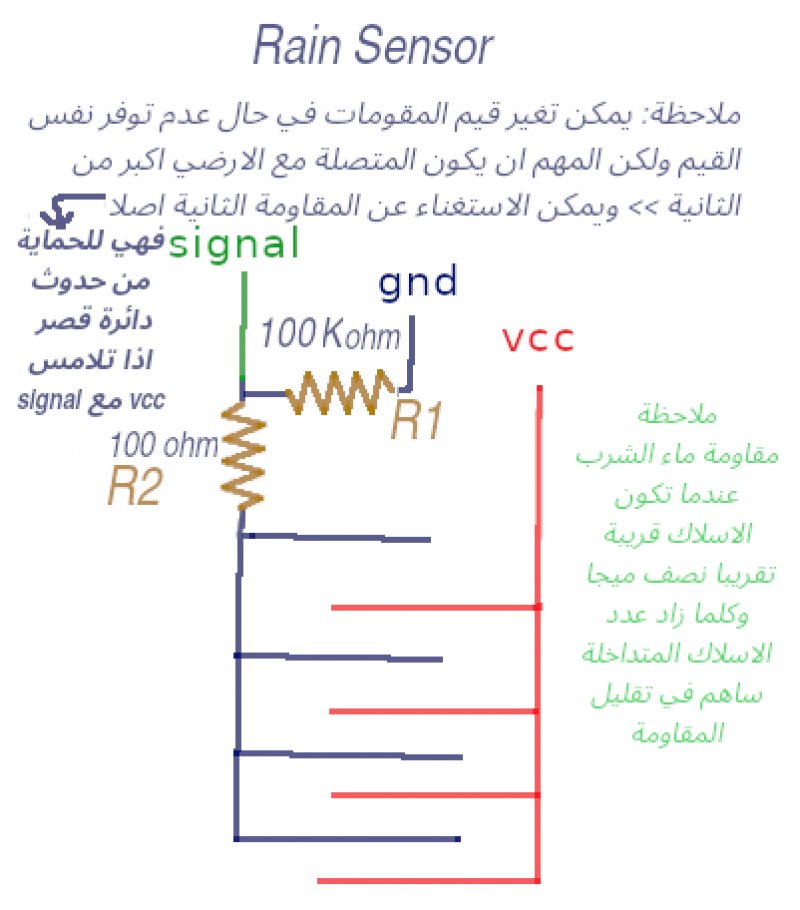 Rain Sensor

ملاحظة: يمكن تغير قيم المقومات في حال عدم توفر نفس القيم ولكن المهم ان يكون المتصلة مع الارضي اكبر من الثانية >> ويمكن الاستغناء عن المقاومة الثانية اصلا

فهي للحماية من حدوث دائرة قصر اذا تلامس signal مع vcc

signal

gnd

vcc

100 Kohm

R1

100 ohm

R2

ملاحظة
مقاومة ماء الشرب
عندما تكون
الاسلاك قريبة
تقريبا نصف ميجا
وكلما زاد عدد
الاسلاك المتداخلة
ساهم في تقليل
المقاومة